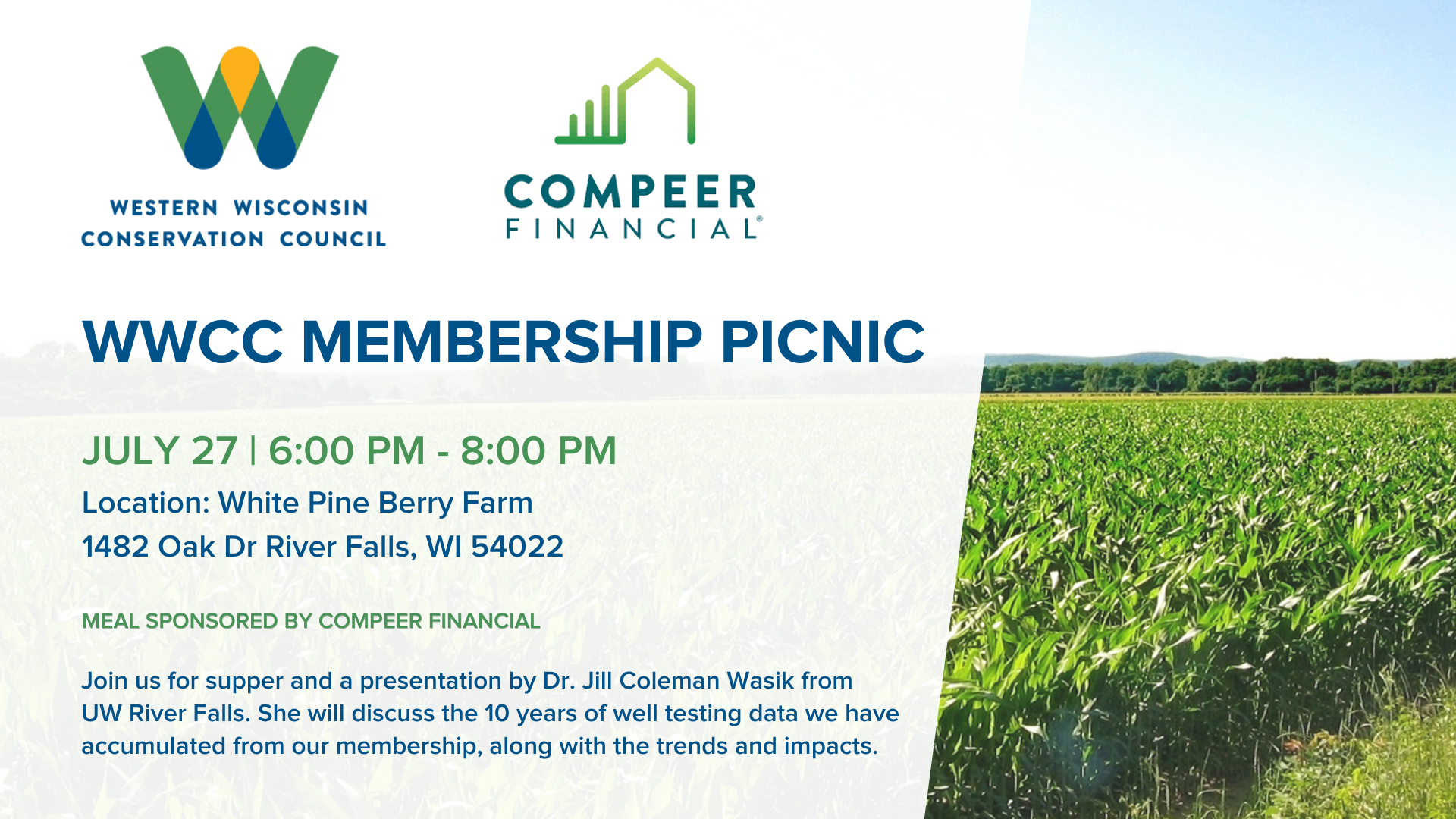 WESTERN WISCONSIN CONSERVATION COUNCIL

COMPEER FINANCIAL®

WWCC MEMBERSHIP PICNIC

JULY 27 | 6:00 PM - 8:00 PM

Location: White Pine Berry Farm
1482 Oak Dr River Falls, WI 54022

MEAL SPONSORED BY COMPEER FINANCIAL

Join us for supper and a presentation by Dr. Jill Coleman Wasik from UW River Falls. She will discuss the 10 years of well testing data we have accumulated from our membership, along with the trends and impacts.